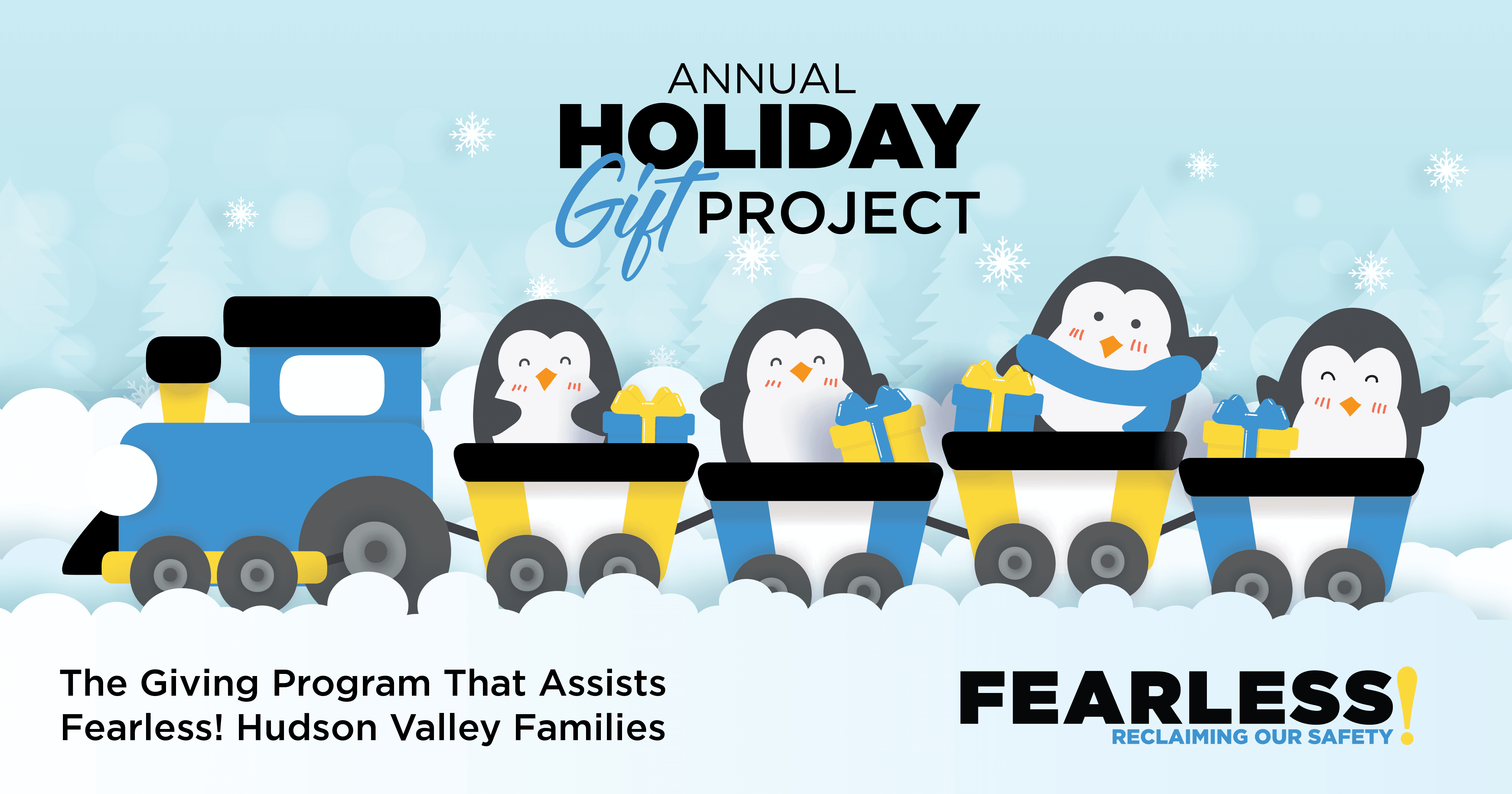 ANNUAL
HOLIDAY
Gift PROJECT

The Giving Program That Assists Fearless! Hudson Valley Families

FEARLESS!
RECLAIMING OUR SAFETY